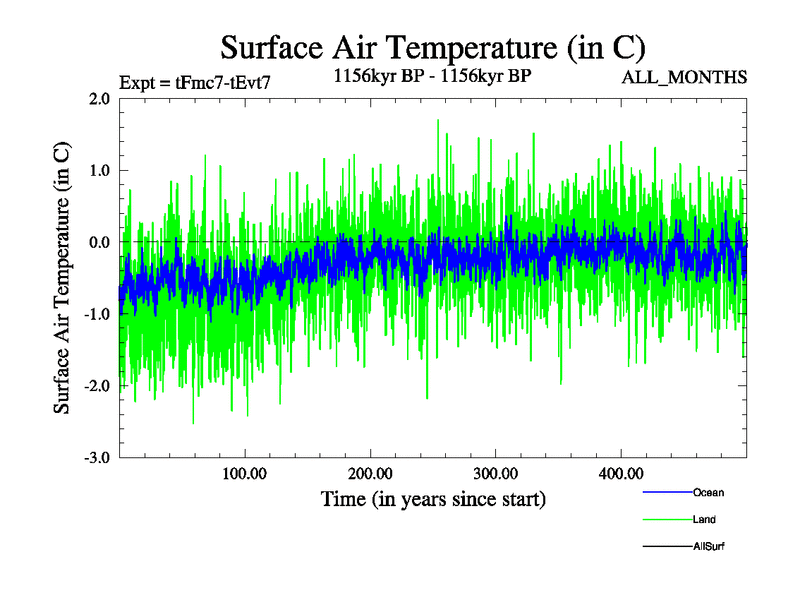 Surface Air Temperature (in C)

Expt = tFmc7-tEvt7

1156kyr BP - 1156kyr BP

ALL_MONTHS

Surface Air Temperature (in C)

2.0

1.0

0.0

-1.0

-2.0

-3.0

100.00

200.00

300.00

400.00

Time (in years since start)

Ocean

Land

AllSurf